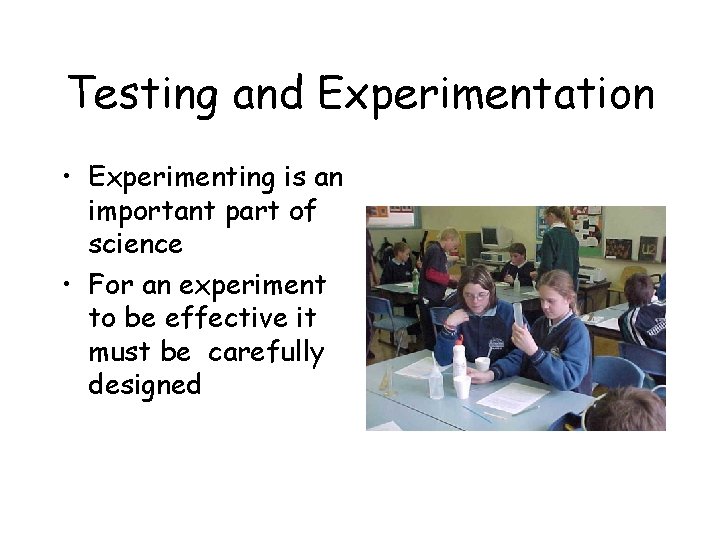 Testing and Experimentation

• Experimenting is an important part of science

• For an experiment to be effective it must be  carefully designed